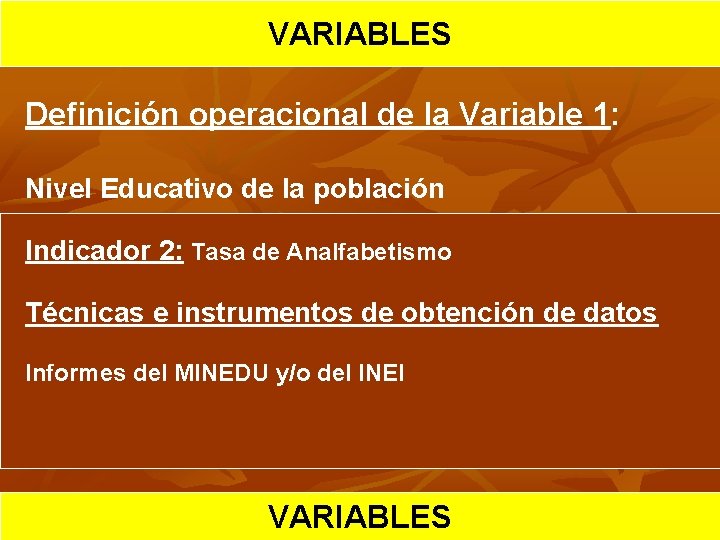 VARIABLES

Definición operacional de la Variable 1:

Nivel Educativo de la población

Indicador 2: Tasa de Analfabetismo

Técnicas e instrumentos de obtención de datos

Informes del MINEDU y/o del INEI

VARIABLES